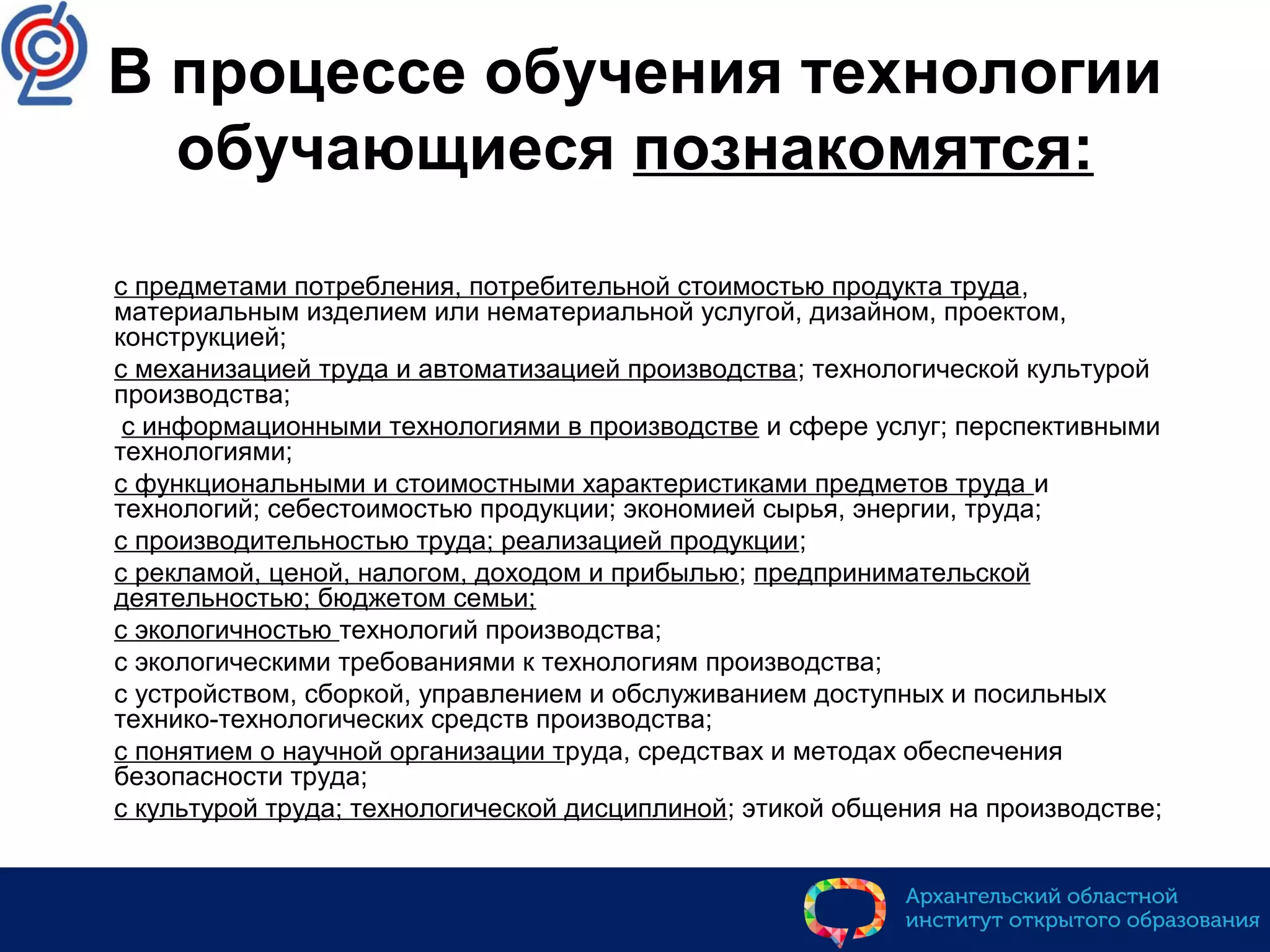 В процессе обучения технологии обучающиеся познакомятся:

с предметами потребления, потребительной стоимостью продукта труда, материальным изделием или нематериальной услугой, дизайном, проектом, конструкцией;

с механизацией труда и автоматизацией производства; технологической культурой производства;

с информационными технологиями в производстве и сфере услуг; перспективными технологиями;

с функциональными и стоимостными характеристиками предметов труда и технологий; себестоимостью продукции; экономией сырья, энергии, труда;

с производительностью труда; реализацией продукции;

с рекламой, ценой, налогом, доходом и прибылью; предпринимательской деятельностью; бюджетом семьи;

с экологичностью технологий производства;

с экологическими требованиями к технологиям производства;

с устройством, сборкой, управлением и обслуживанием доступных и посильных технико-технологических средств производства;

с понятием о научной организации труда, средствах и методах обеспечения безопасности труда;

с культурой труда; технологической дисциплиной; этикой общения на производстве;

Архангельский областной институт открытого образования